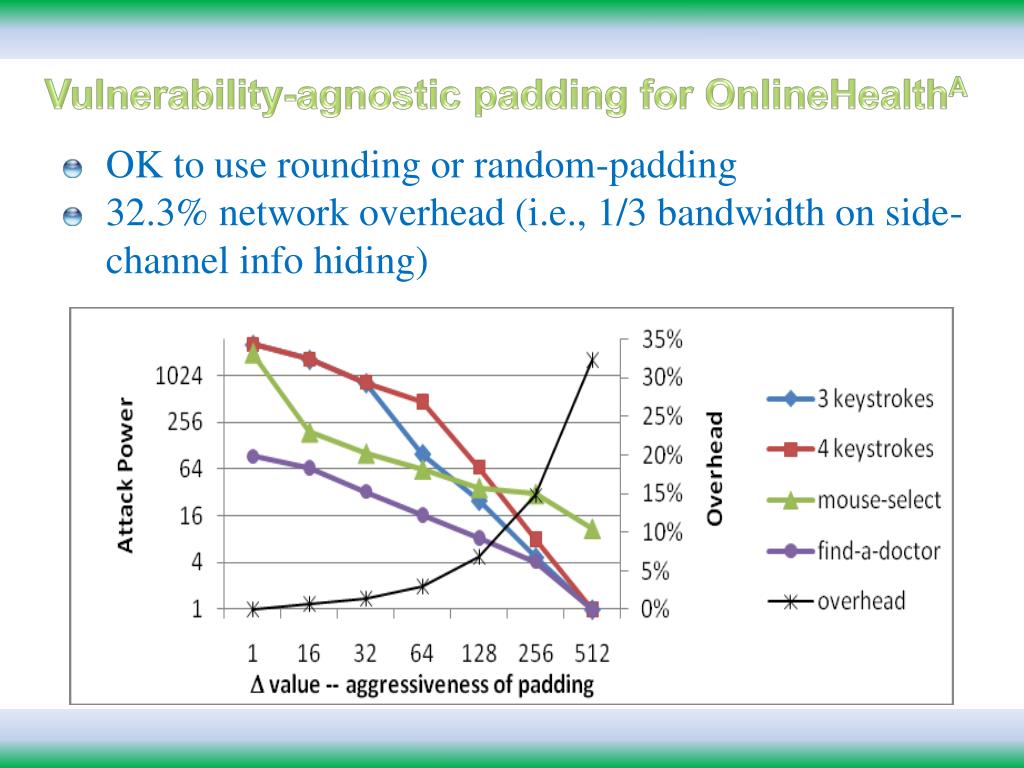 Vulnerability-agnostic padding for OnlineHealth$^A$

OK to use rounding or random-padding

32.3% network overhead (i.e., 1/3 bandwidth on side-channel info hiding)

Attack Power

1024
256
64
16
4
1

35%
30%
25%
20%
15%
10%
5%
0%

Overhead

1 16 32 64 128 256 512

Δ value -- aggressiveness of padding

3 keystrokes
4 keystrokes
mouse-select
find-a-doctor
overhead